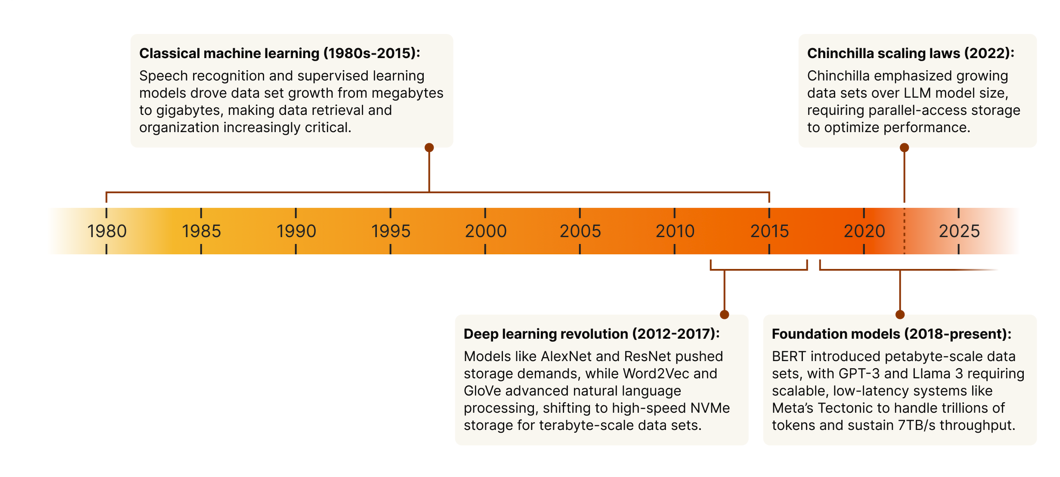 Classical machine learning (1980s-2015):
Speech recognition and supervised learning models drove data set growth from megabytes to gigabytes, making data retrieval and organization increasingly critical.

Chinchilla scaling laws (2022):
Chinchilla emphasized growing data sets over LLM model size, requiring parallel-access storage to optimize performance.

1980 1985 1990 1995 2000 2005 2010 2015 2020 2025

Deep learning revolution (2012-2017):
Models like AlexNet and ResNet pushed storage demands, while Word2Vec and GloVe advanced natural language processing, shifting to high-speed NVMe storage for terabyte-scale data sets.

Foundation models (2018-present):
BERT introduced petabyte-scale data sets, with GPT-3 and Llama 3 requiring scalable, low-latency systems like Meta's Tectonic to handle trillions of tokens and sustain 7TB/s throughput.